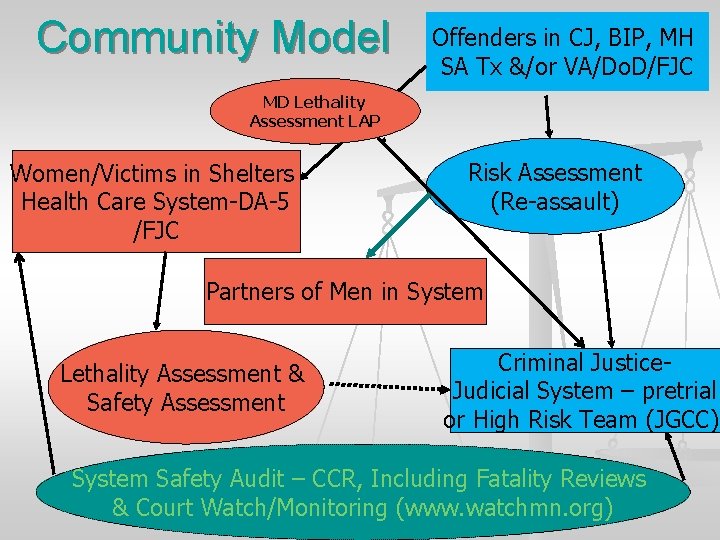 Community Model

Offenders in CJ, BIP, MH SA Tx &/or VA/DoD/FJC

MD Lethality Assessment LAP

Women/Victims in Shelters Health Care System-DA-5 /FJC

Risk Assessment (Re-assault)

Partners of Men in System

Lethality Assessment & Safety Assessment

Criminal Justice-Judicial System – pretrial or High Risk Team (JGCC)

System Safety Audit – CCR, Including Fatality Reviews & Court Watch/Monitoring (www.watchmn.org)